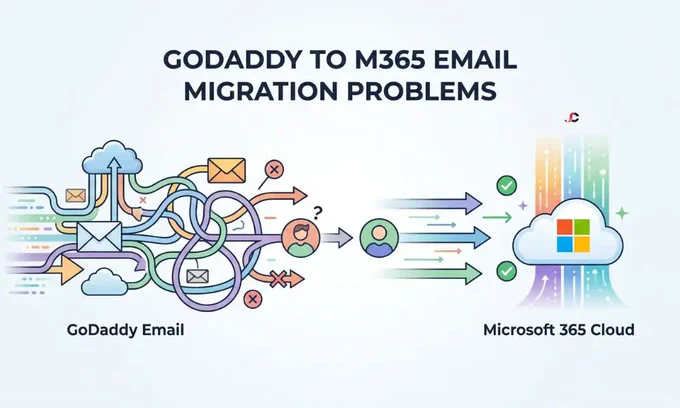 GODADDY TO M365 EMAIL MIGRATION PROBLEMS

JC

?

GoDaddy Email

Microsoft 365 Cloud